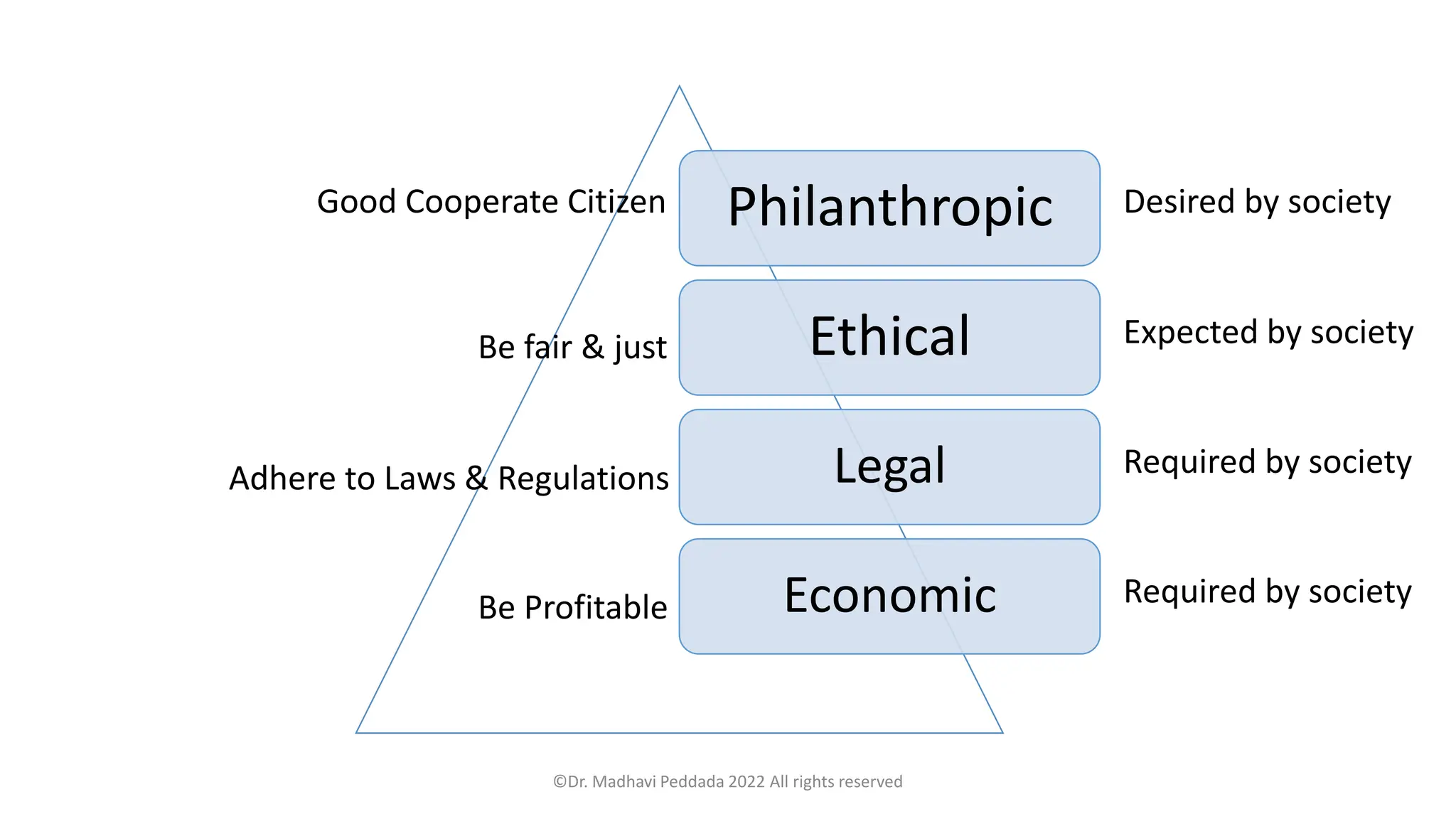 Good Cooperate Citizen

Philanthropic

Desired by society

Be fair & just

Ethical

Expected by society

Adhere to Laws & Regulations

Legal

Required by society

Be Profitable

Economic

Required by society

©Dr. Madhavi Peddada 2022 All rights reserved